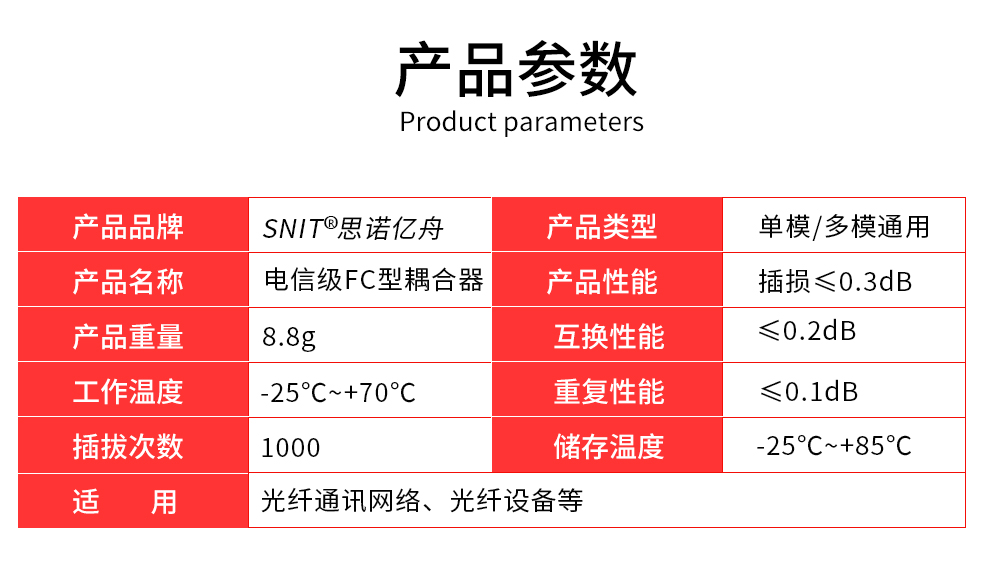 产品参数
Product parameters

| 产品品牌 | SNIT®思诺亿舟 | 产品类型 | 单模/多模通用 |
|---|---|---|---|
| 产品名称 | 电信级FC型耦合器 | 产品性能 | 插损≤0.3dB |
| 产品重量 | 8.8g | 互换性能 | ≤0.2dB |
| 工作温度 | -25°C~+70°C | 重复性能 | ≤0.1dB |
| 插拔次数 | 1000 | 储存温度 | -25°C~+85°C |
| 适　　用 | 光纤通讯网络、光纤设备等 | | |